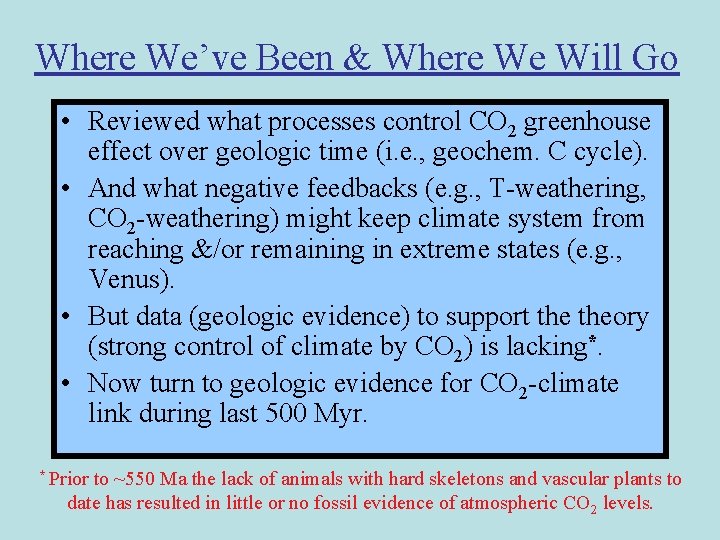 Where We've Been & Where We Will Go

• Reviewed what processes control $CO_2$ greenhouse effect over geologic time (i.e., geochem. C cycle).

• And what negative feedbacks (e.g., T-weathering, $CO_2$-weathering) might keep climate system from reaching &/or remaining in extreme states (e.g., Venus).

• But data (geologic evidence) to support the theory (strong control of climate by $CO_2$) is lacking*.

• Now turn to geologic evidence for $CO_2$-climate link during last 500 Myr.

* Prior to ~550 Ma the lack of animals with hard skeletons and vascular plants to date has resulted in little or no fossil evidence of atmospheric $CO_2$ levels.